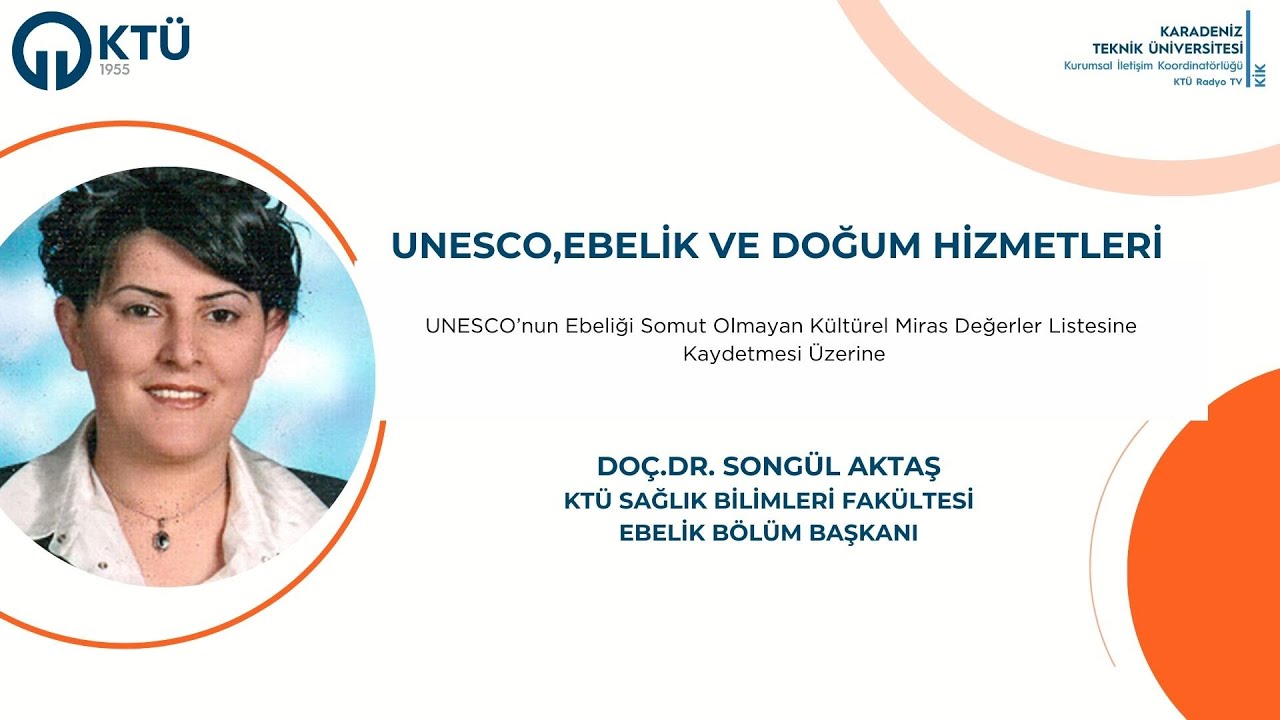 KTÜ
1955

KARADENİZ
TEKNİK ÜNİVERSİTESİ
Kurumsal İletişim Koordinatörlüğü
KTÜ Radyo TV
KİK

UNESCO,EBELİK VE DOĞUM HİZMETLERİ

UNESCO'nun Ebeliği Somut Olmayan Kültürel Miras Değerler Listesine Kaydetmesi Üzerine

DOÇ.DR. SONGÜL AKTAŞ
KTÜ SAĞLIK BİLİMLERİ FAKÜLTESİ
EBELİK BÖLÜM BAŞKANI